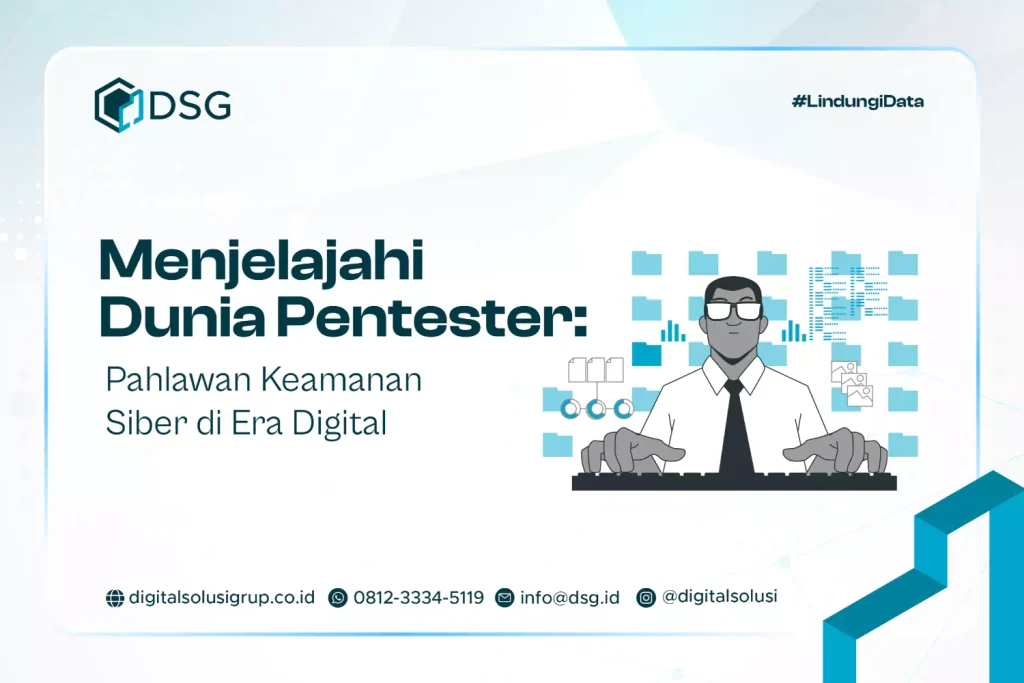 DSG

#LindungiData

Menjelajahi Dunia Pentester:

Pahlawan Keamanan Siber di Era Digital

digitalsolusigrup.co.id 0812-3334-5119 info@dsg.id @digitalsolusi